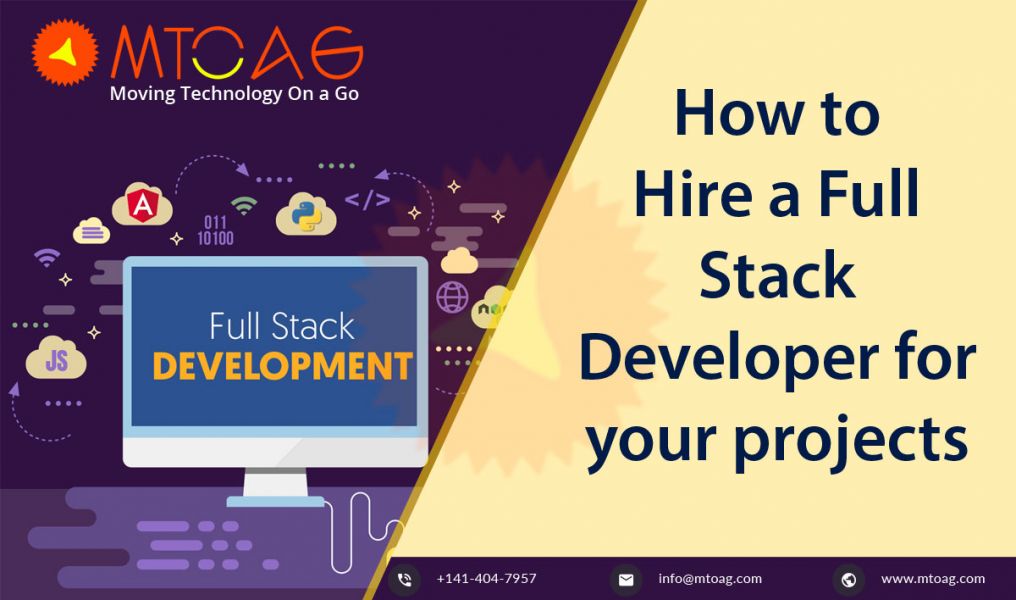 MTOAG
Moving Technology On a Go

A

011
10100

</>

JS

Full Stack
DEVELOPMENT

How to Hire a Full Stack Developer for your projects

+141-404-7957
info@mtoag.com
www.mtoag.com